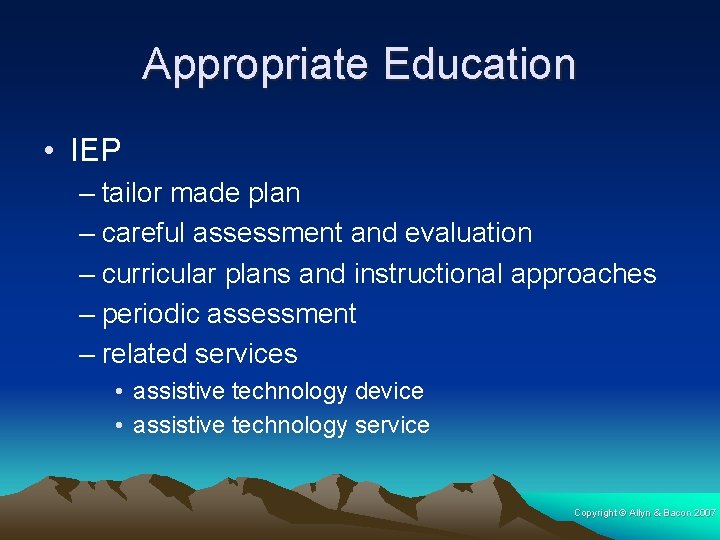 Appropriate Education

• IEP
– tailor made plan
– careful assessment and evaluation
– curricular plans and instructional approaches
– periodic assessment
– related services
• assistive technology device
• assistive technology service

Copyright © Allyn & Bacon 2007